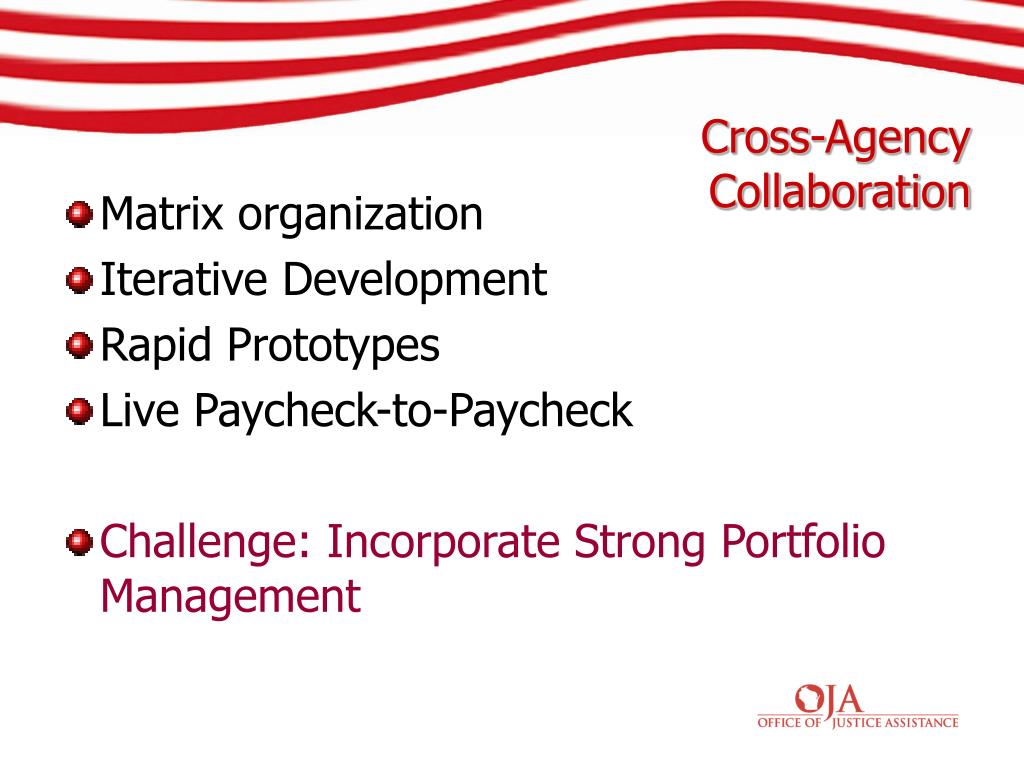 Cross-Agency Collaboration

Matrix organization
Iterative Development
Rapid Prototypes
Live Paycheck-to-Paycheck

Challenge: Incorporate Strong Portfolio Management

OJA
OFFICE OF JUSTICE ASSISTANCE